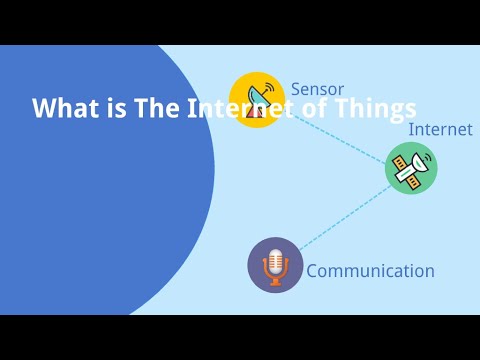 What is The Internet of Things

Sensor

Internet

Communication